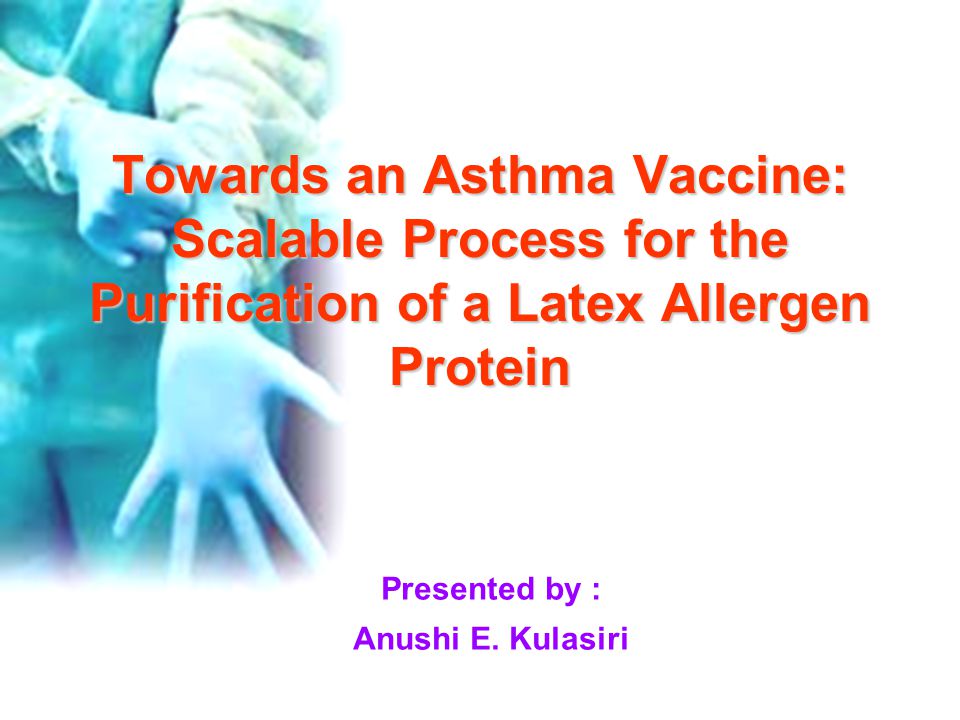 Towards an Asthma Vaccine: Scalable Process for the Purification of a Latex Allergen Protein

Presented by :

Anushi E. Kulasiri